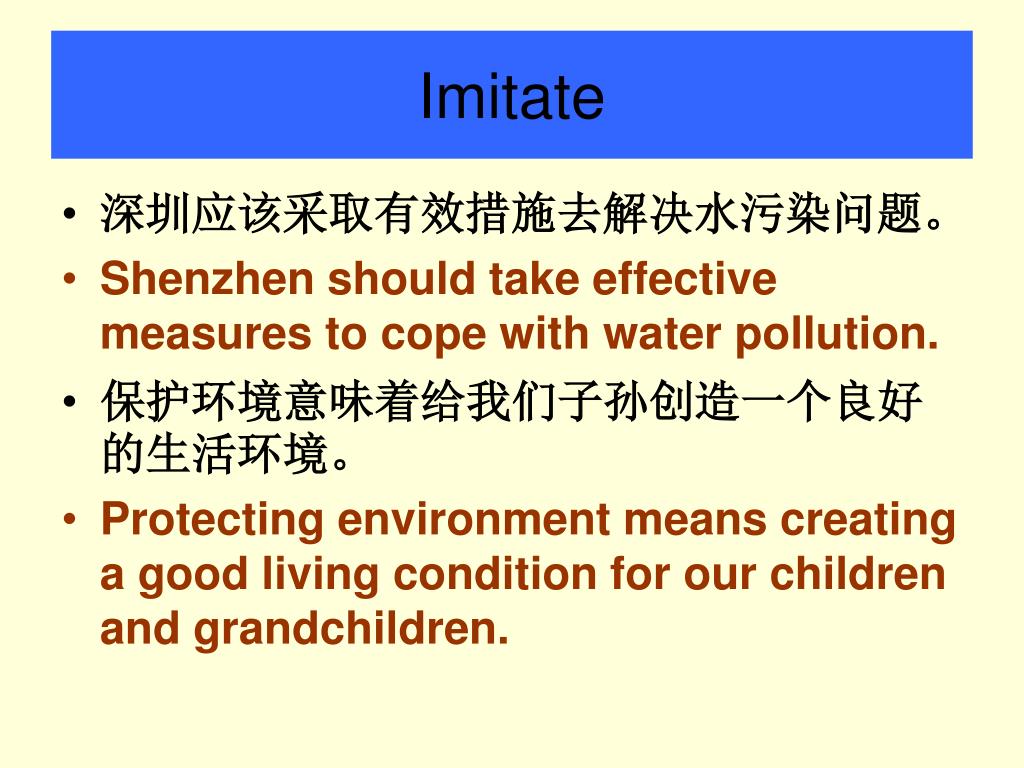 Imitate

• 深圳应该采取有效措施去解决水污染问题。

• Shenzhen should take effective measures to cope with water pollution.

• 保护环境意味着给我们子孙创造一个良好的生活环境。

• Protecting environment means creating a good living condition for our children and grandchildren.